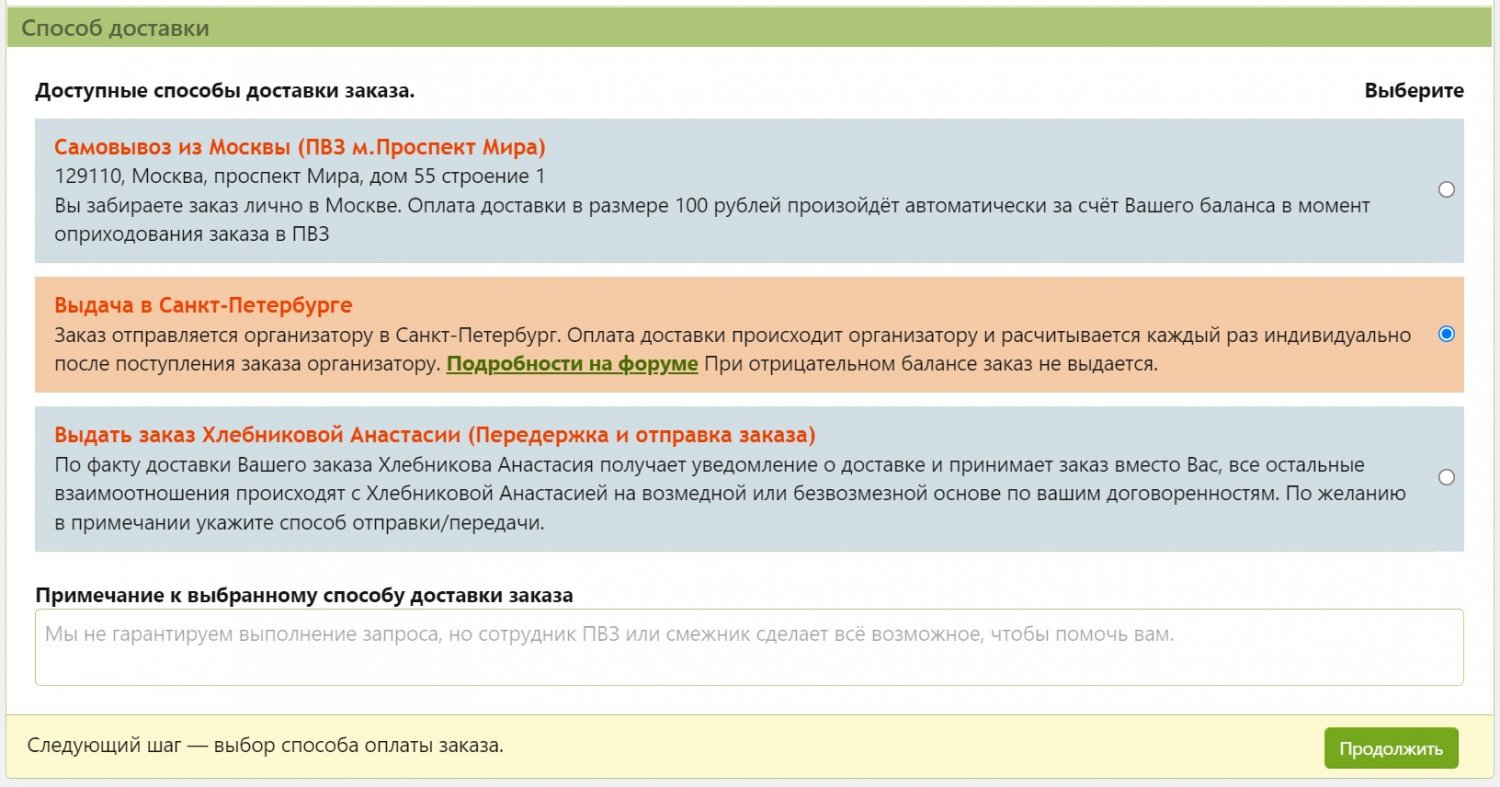 Способ доставки

Доступные способы доставки заказа.

Выберите

Самовывоз из Москвы (ПВЗ м.Проспект Мира)
129110, Москва, проспект Мира, дом 55 строение 1
Вы забираете заказ лично в Москве. Оплата доставки в размере 100 рублей произойдёт автоматически за счёт Вашего баланса в момент оприходования заказа в ПВЗ

Выдача в Санкт-Петербурге
Заказ отправляется организатору в Санкт-Петербург. Оплата доставки происходит организатору и расчитывается каждый раз индивидуально после поступления заказа организатору. Подробности на форуме При отрицательном балансе заказ не выдается.

Выдать заказ Хлебниковой Анастасии (Передержка и отправка заказа)
По факту доставки Вашего заказа Хлебникова Анастасия получает уведомление о доставке и принимает заказ вместо Вас, все остальные взаимоотношения происходят с Хлебниковой Анастасией на возмедной или безвозмезной основе по вашим договоренностям. По желанию в примечании укажите способ отправки/передачи.

Примечание к выбранному способу доставки заказа

Мы не гарантируем выполнение запроса, но сотрудник ПВЗ или смежник сделает всё возможное, чтобы помочь вам.

Следующий шаг — выбор способа оплаты заказа.

Продолжить